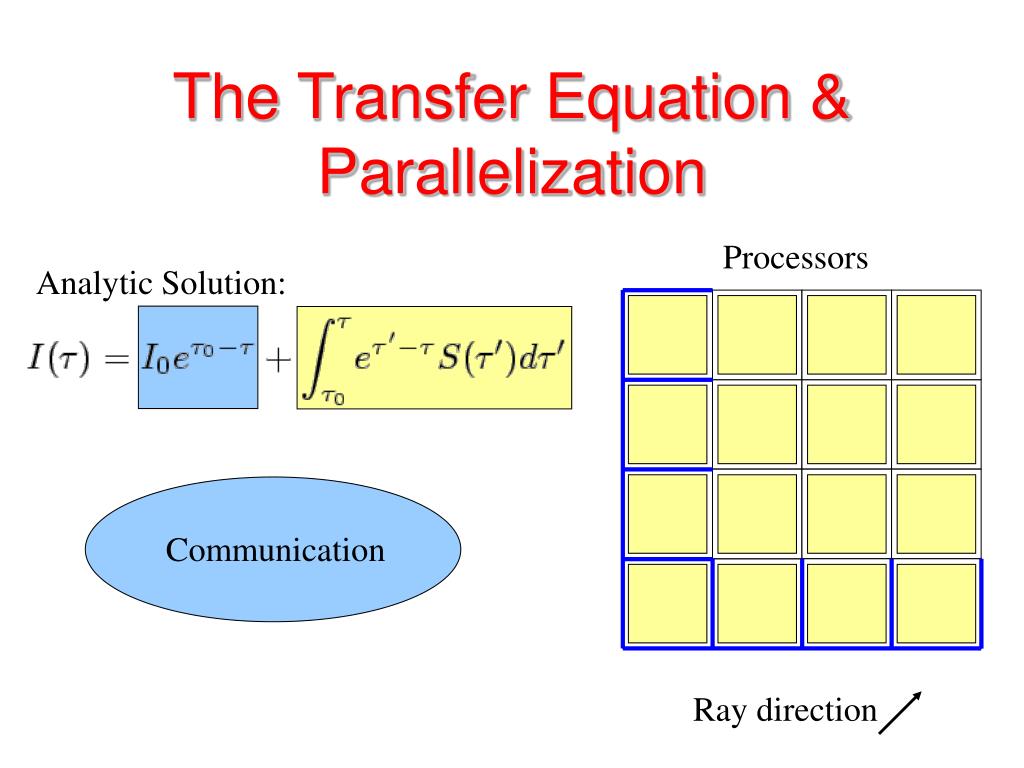 The Transfer Equation & Parallelization

Analytic Solution:

$I(\tau) = I_0 e^{\tau_0 - \tau} + \int_{\tau_0}^{\tau} e^{\tau' - \tau} S(\tau') d\tau'$

Communication

Processors

Ray direction